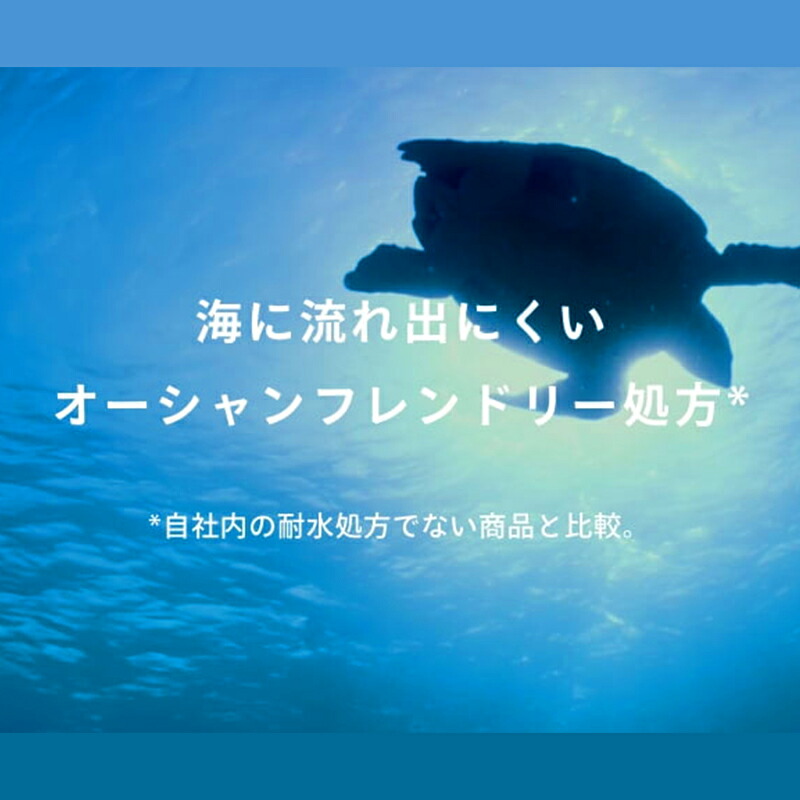 海に流れ出にくい
オーシャンフレンドリー処方*

*自社内の耐水処方でない商品と比較。